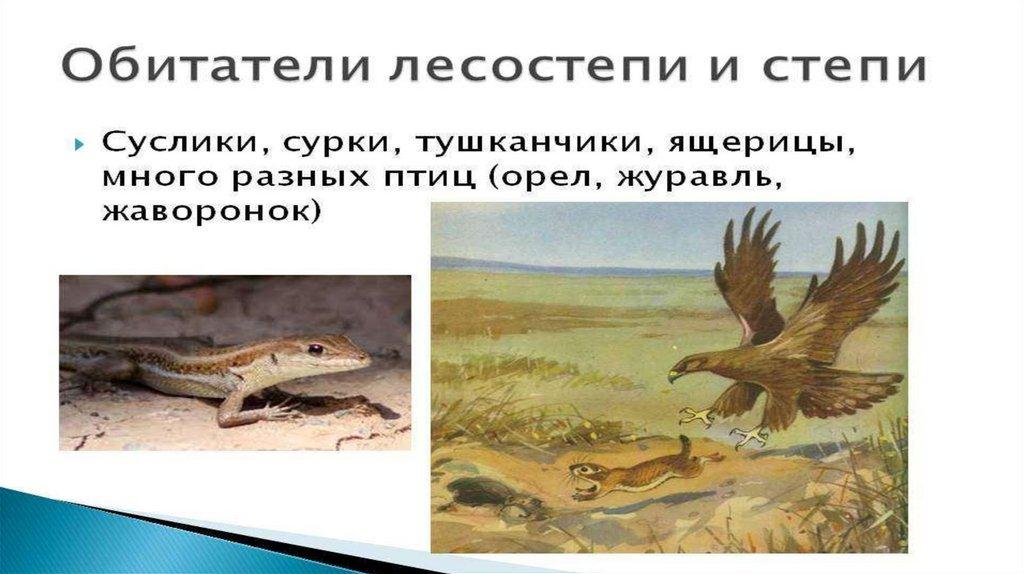 Обитатели лесостепи и степи

Суслики, сурки, тушканчики, ящерицы, много разных птиц (орел, журавль, жаворонок)